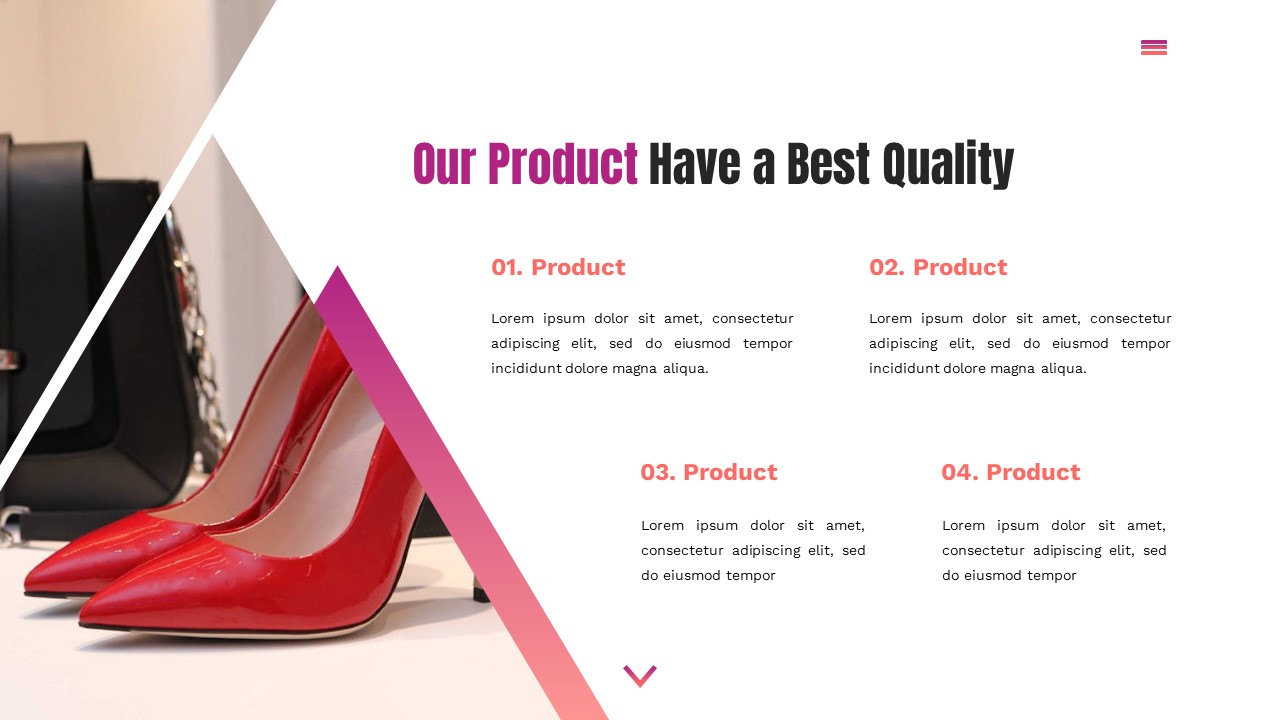 Our Product Have a Best Quality

01. Product

Lorem ipsum dolor sit amet, consectetur adipiscing elit, sed do eiusmod tempor incididunt dolore magna aliqua.

02. Product

Lorem ipsum dolor sit amet, consectetur adipiscing elit, sed do eiusmod tempor incididunt dolore magna aliqua.

03. Product

Lorem ipsum dolor sit amet, consectetur adipiscing elit, sed do eiusmod tempor

04. Product

Lorem ipsum dolor sit amet, consectetur adipiscing elit, sed do eiusmod tempor